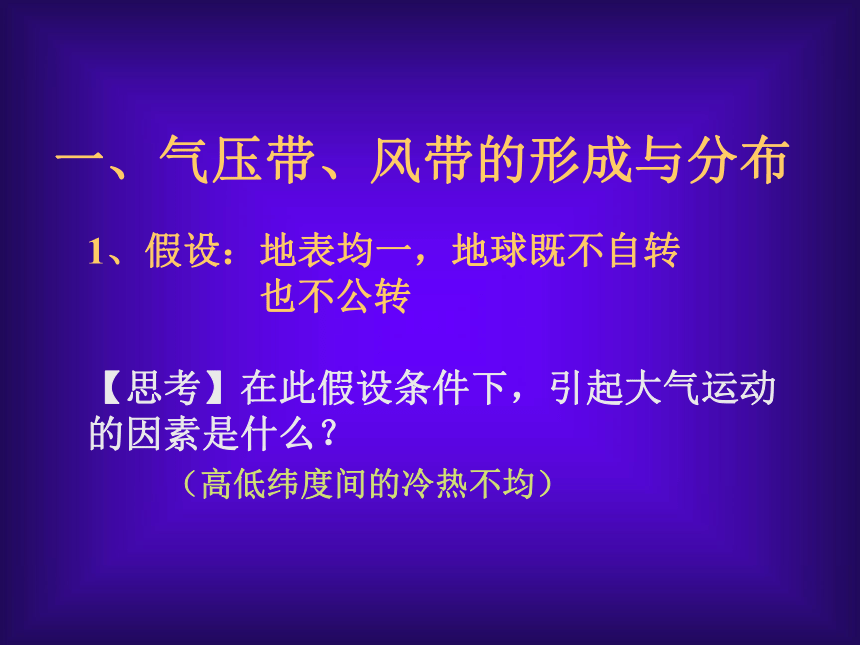 一、气压带、风带的形成与分布

1、假设：地表均一，地球既不自转也不公转

【思考】在此假设条件下，引起大气运动的因素是什么？

（高低纬度间的冷热不均）